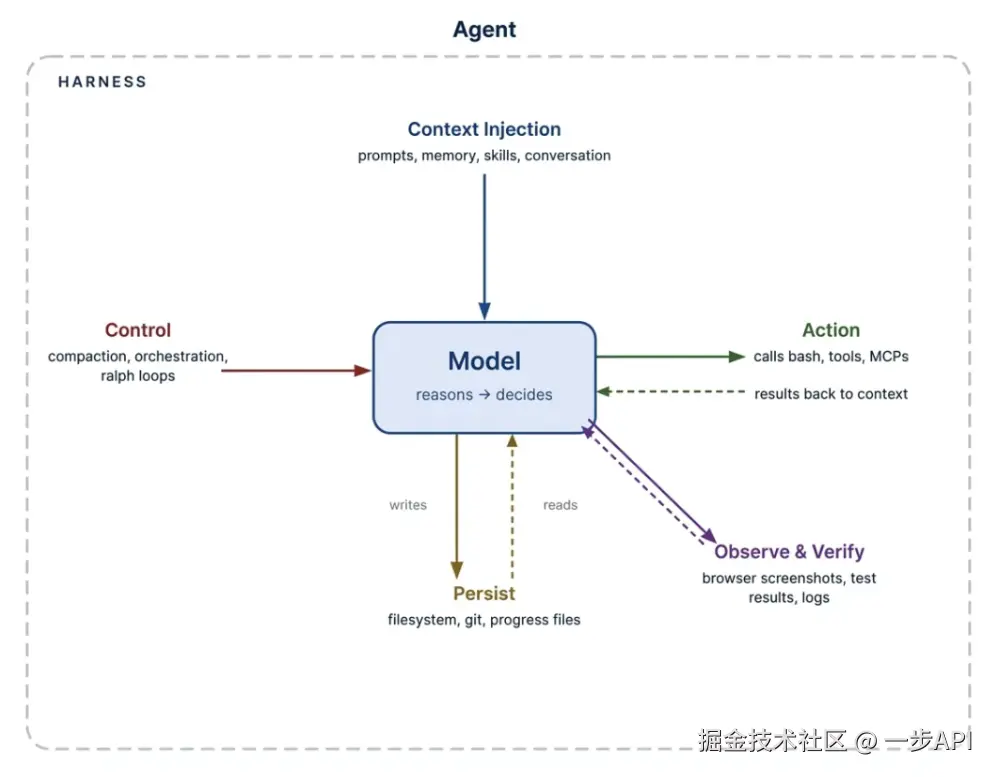 Agent

HARNESS

Context Injection
prompts, memory, skills, conversation

Control
compaction, orchestration, ralph loops

Model
reasons → decides

Action
calls bash, tools, MCPs

results back to context

writes

reads

Persist
filesystem, git, progress files

Observe & Verify
browser screenshots, test results, logs

掘金技术社区 @ 一步API